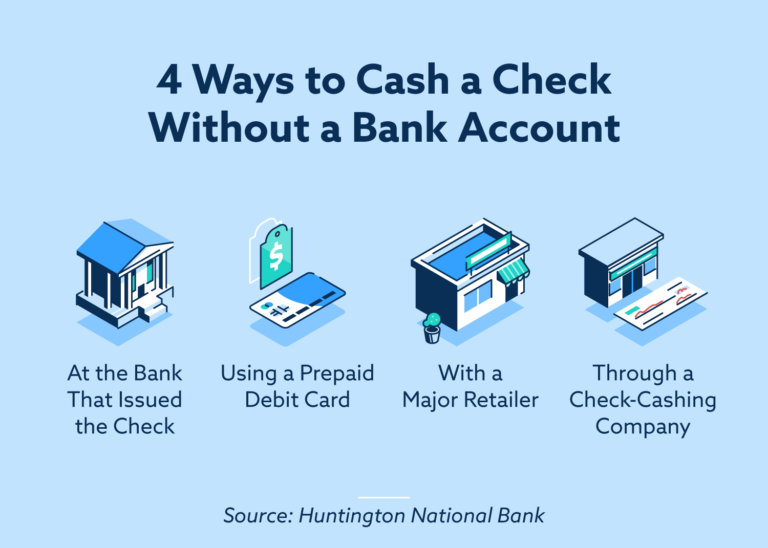 4 Ways to Cash a Check Without a Bank Account

$

At the Bank That Issued the Check

Using a Prepaid Debit Card

With a Major Retailer

Through a Check-Cashing Company

Source: Huntington National Bank